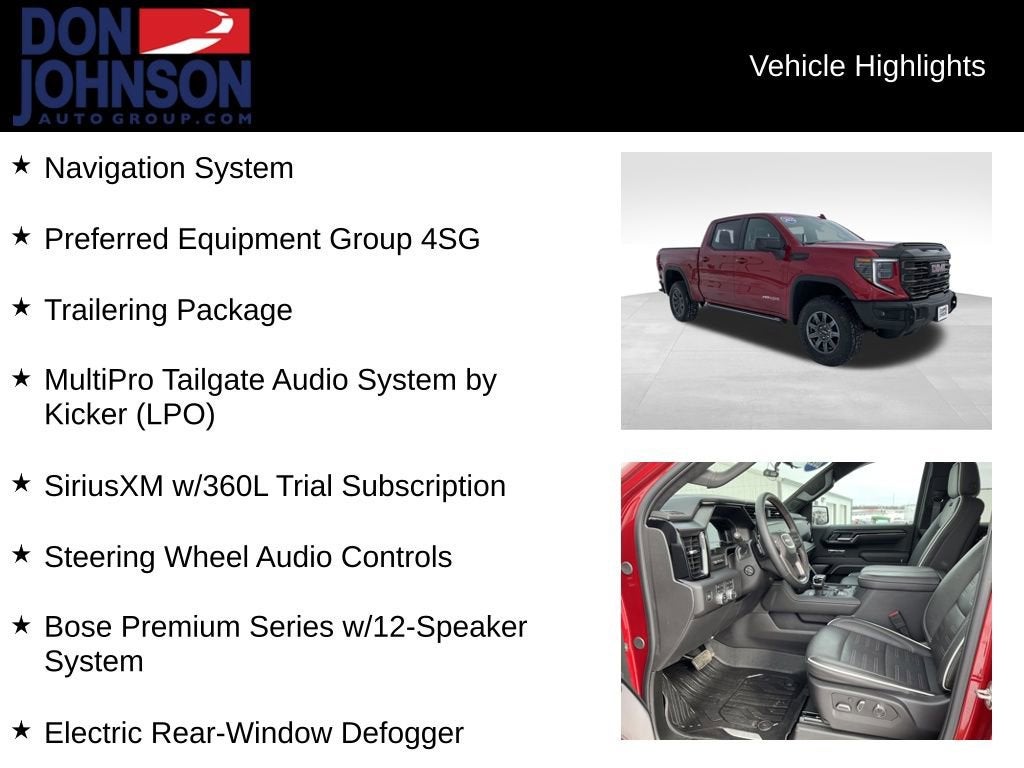 DON JOHNSON
AUTO GROUP.COM

Vehicle Highlights

★ Navigation System

★ Preferred Equipment Group 4SG

★ Trailering Package

★ MultiPro Tailgate Audio System by Kicker (LPO)

★ SiriusXM w/360L Trial Subscription

★ Steering Wheel Audio Controls

★ Bose Premium Series w/12-Speaker System

★ Electric Rear-Window Defogger